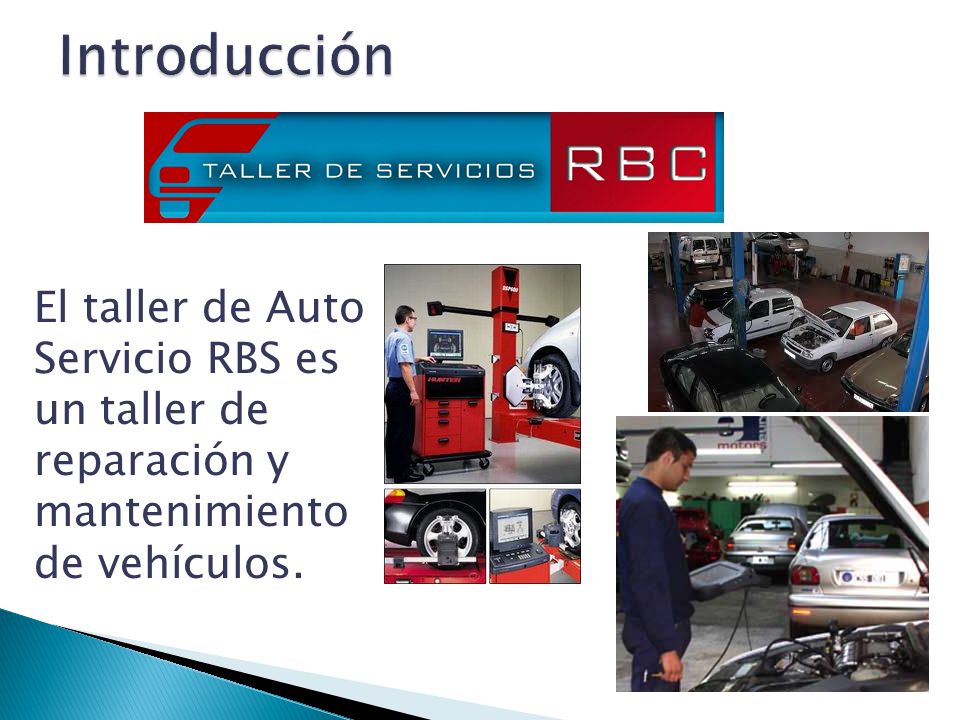 Introducción

TALLER DE SERVICIOS RBC

El taller de Auto Servicio RBS es un taller de reparación y mantenimiento de vehículos.

HUNTER

motors